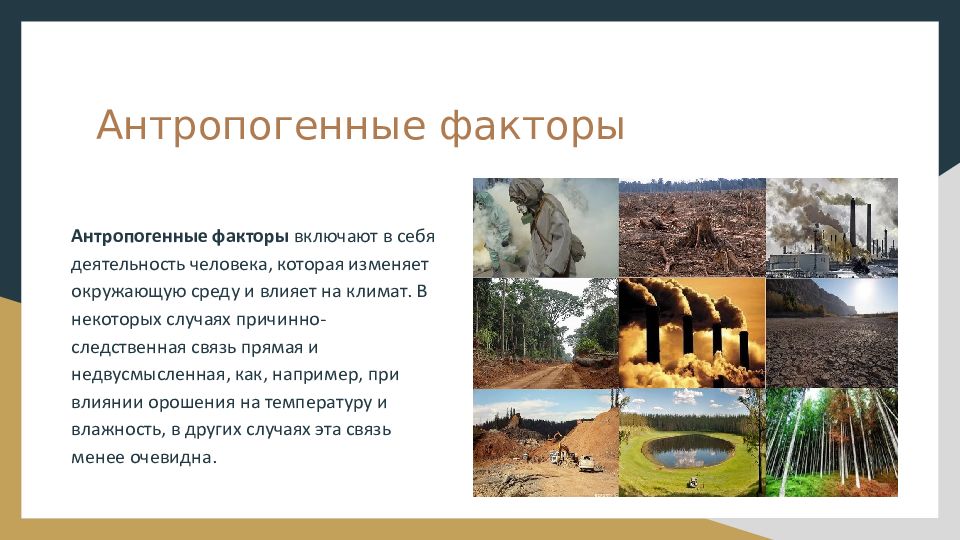 Антропогенные факторы

Антропогенные факторы включают в себя деятельность человека, которая изменяет окружающую среду и влияет на климат. В некоторых случаях причинно-следственная связь прямая и недвусмысленная, как, например, при влиянии орошения на температуру и влажность, в других случаях эта связь менее очевидна.